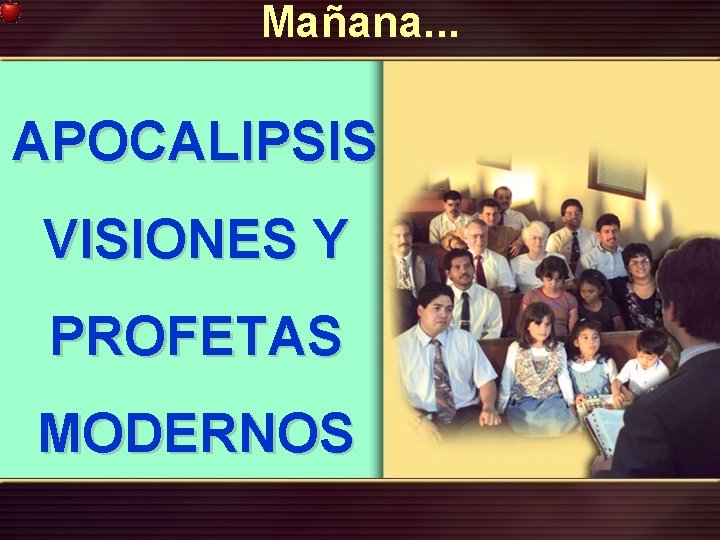 Mañana...

APOCALIPSIS

VISIONES Y

PROFETAS

MODERNOS